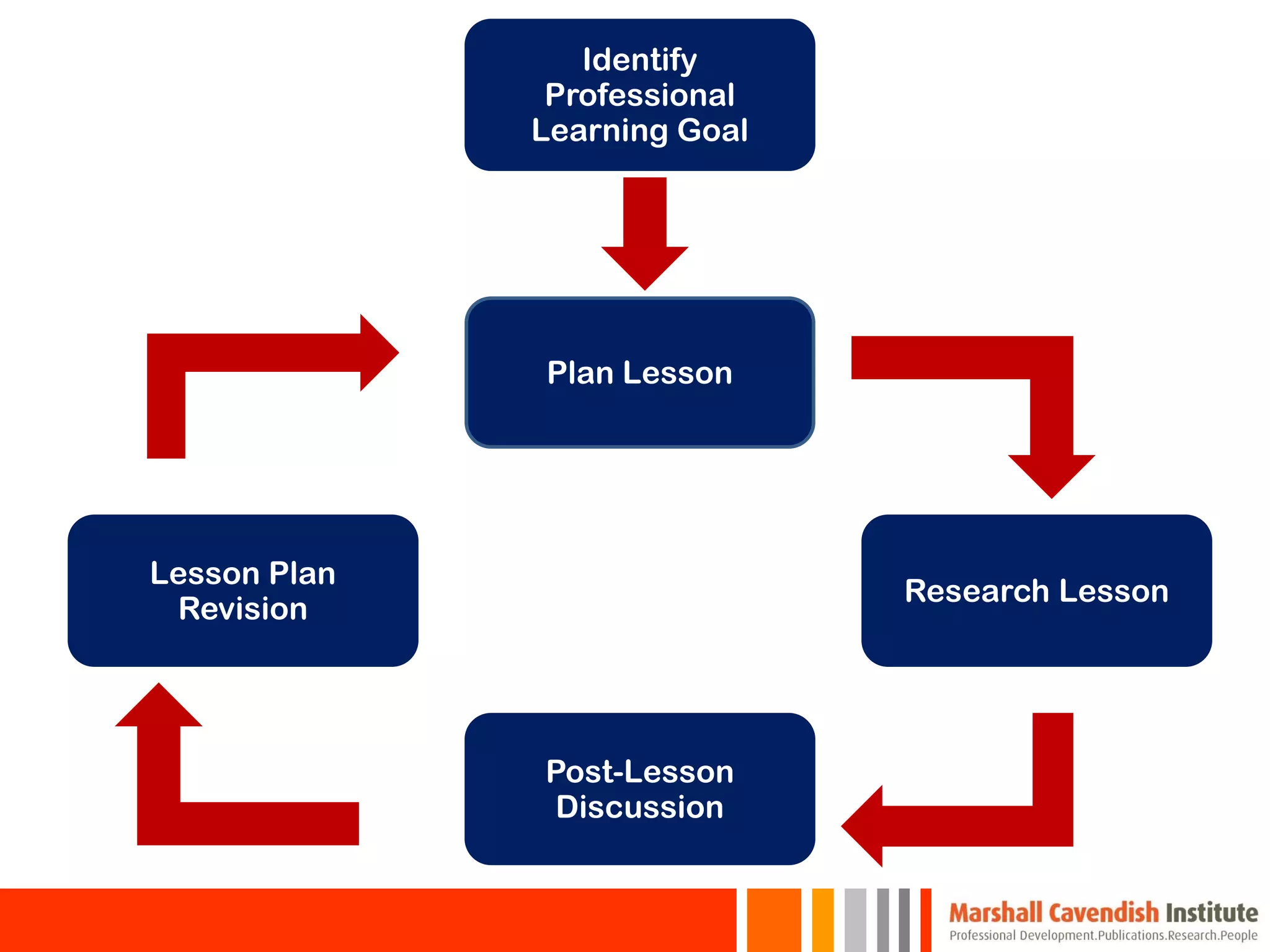 Identify Professional Learning Goal

Plan Lesson

Research Lesson

Post-Lesson Discussion

Lesson Plan Revision

Marshall Cavendish Institute
Professional Development.Publications.Research.People